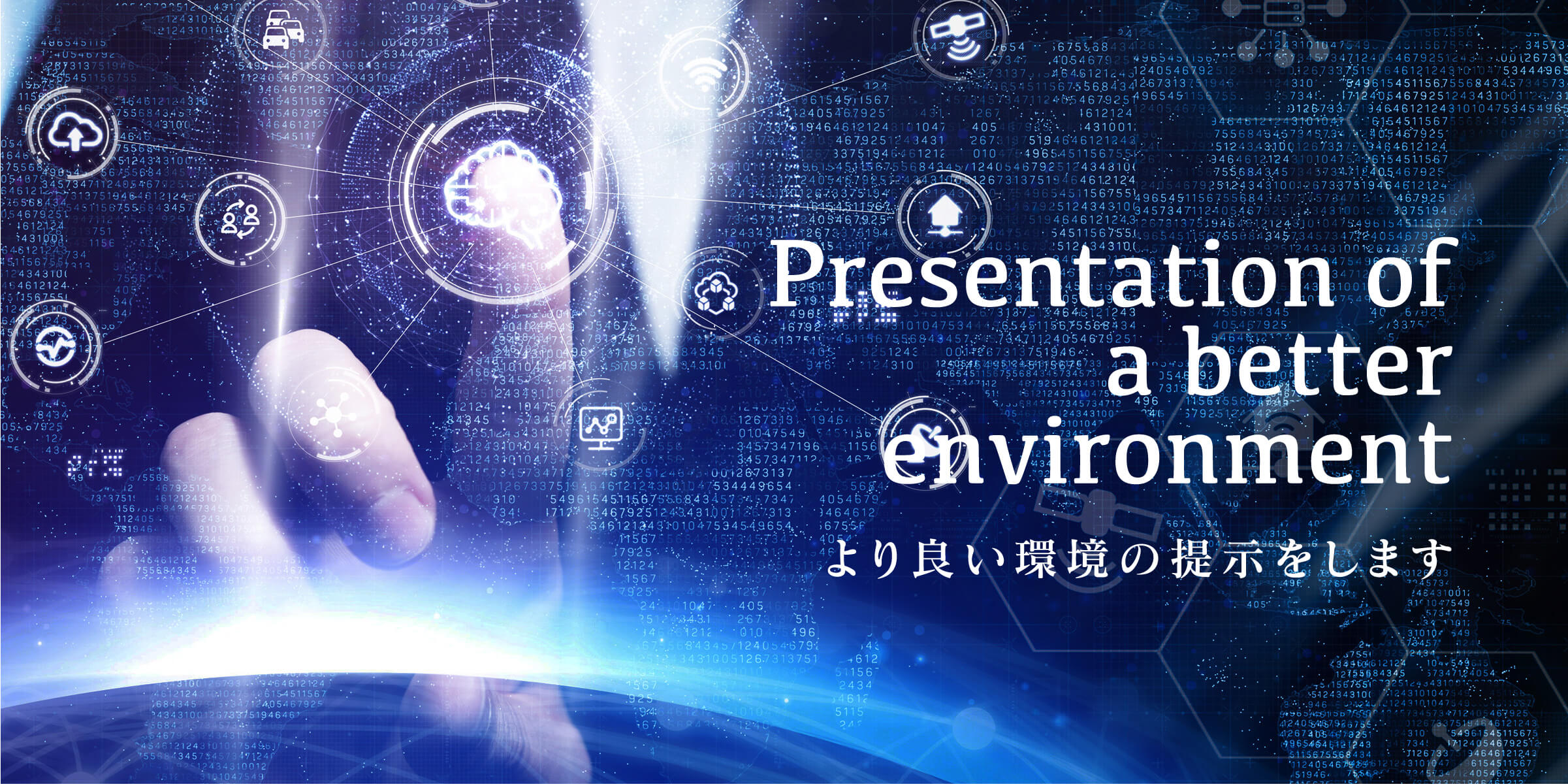 Presentation of a better environment

より良い環境の提示をします